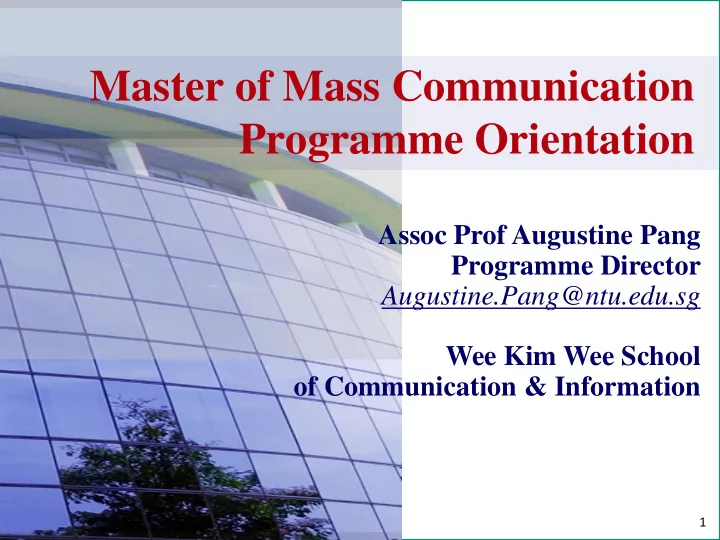 Master of Mass Communication Programme Orientation

Assoc Prof Augustine Pang
Programme Director
Augustine.Pang@ntu.edu.sg

Wee Kim Wee School of Communication & Information

1